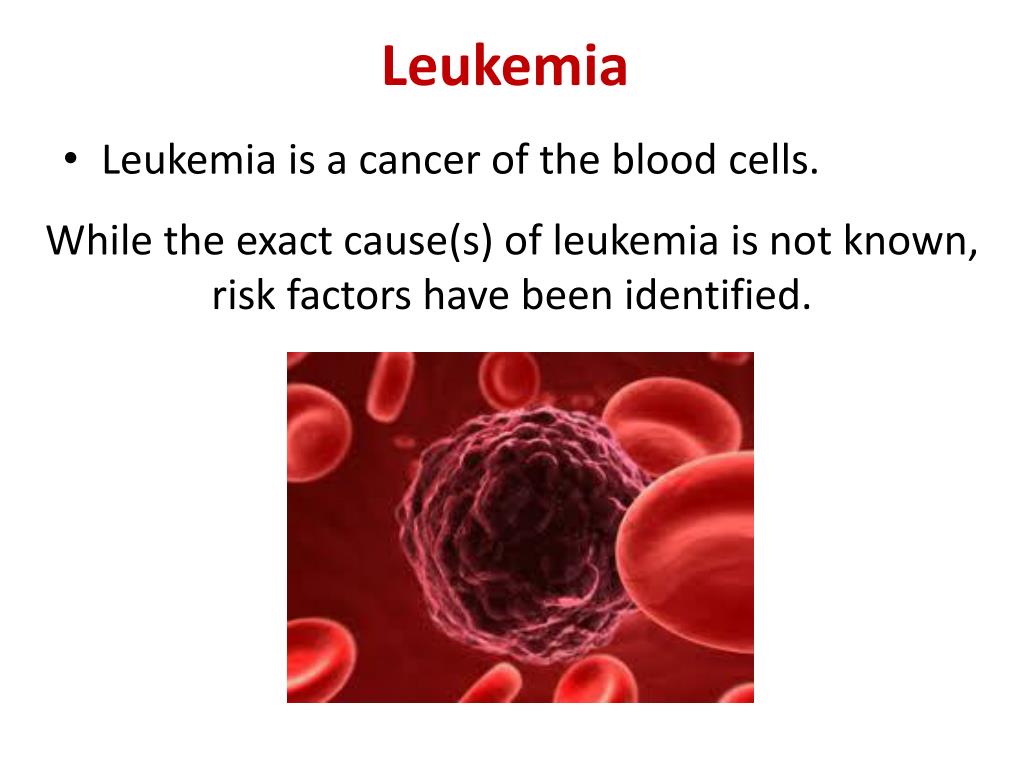 Leukemia

• Leukemia is a cancer of the blood cells.

While the exact cause(s) of leukemia is not known, risk factors have been identified.